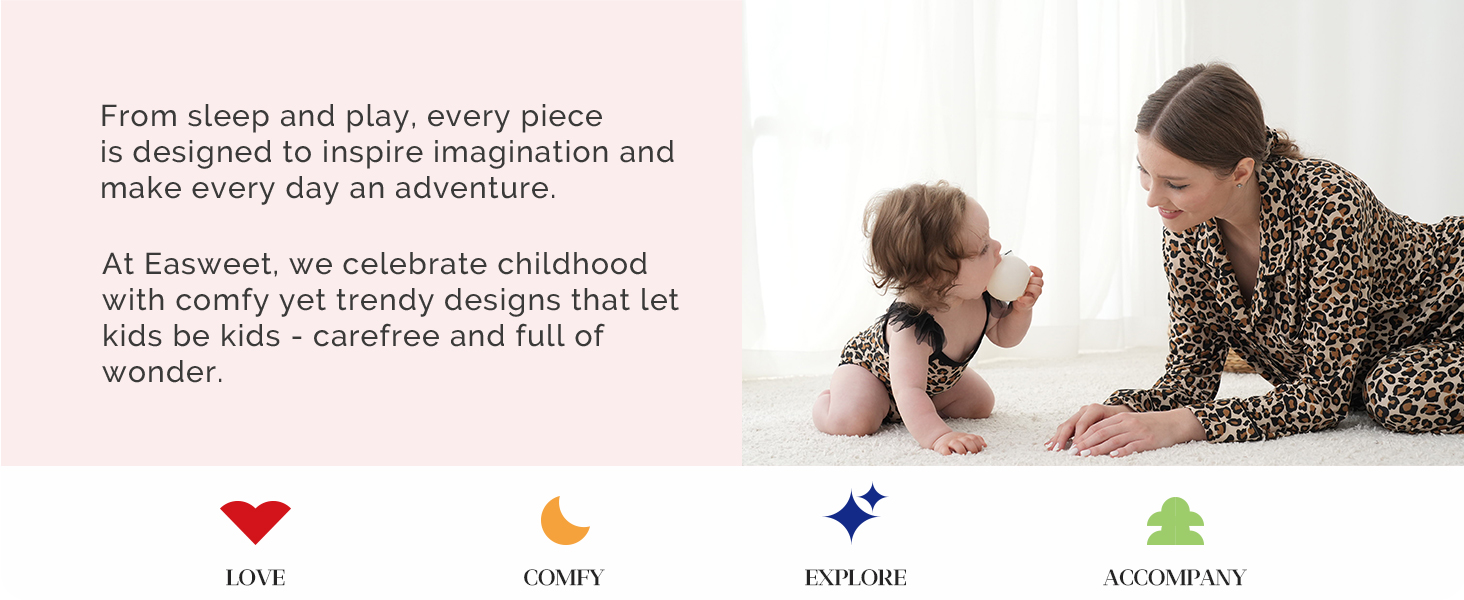 From sleep and play, every piece is designed to inspire imagination and make every day an adventure.

At Easweet, we celebrate childhood with comfy yet trendy designs that let kids be kids - carefree and full of wonder.

LOVE

COMFY

EXPLORE

ACCOMPANY